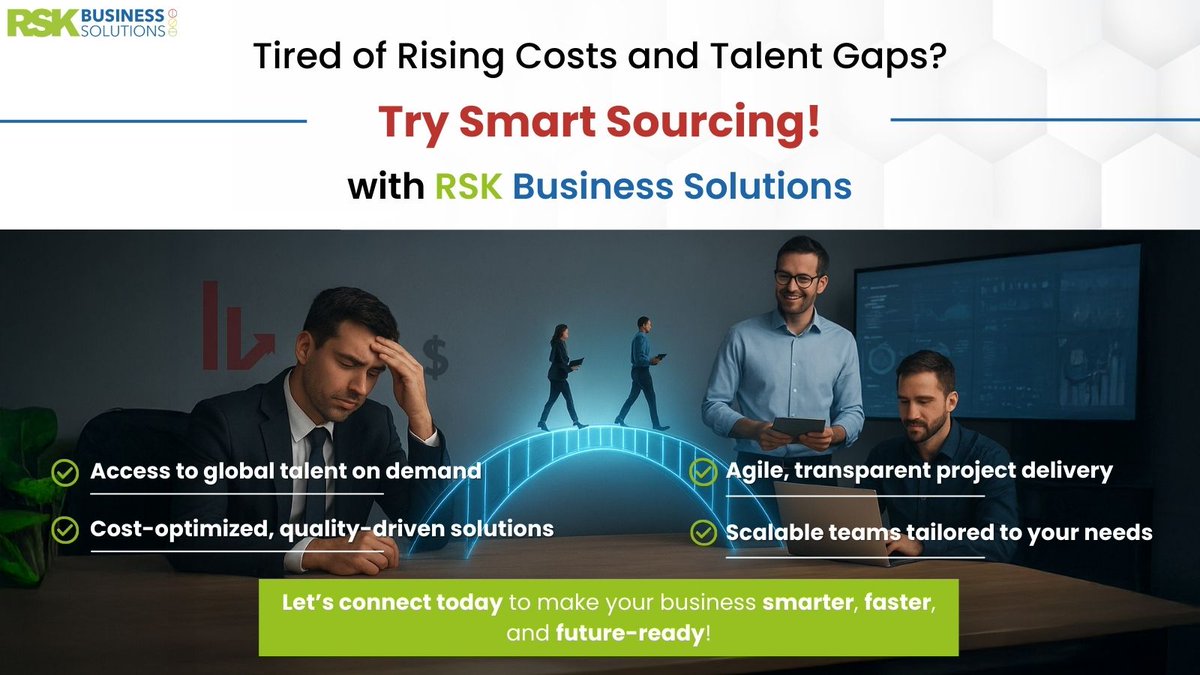 RSK BUSINESS SOLUTIONS

Tired of Rising Costs and Talent Gaps?

Try Smart Sourcing!

with RSK Business Solutions

$

Access to global talent on demand

Cost-optimized, quality-driven solutions

Agile, transparent project delivery

Scalable teams tailored to your needs

Let's connect today to make your business smarter, faster, and future-ready!